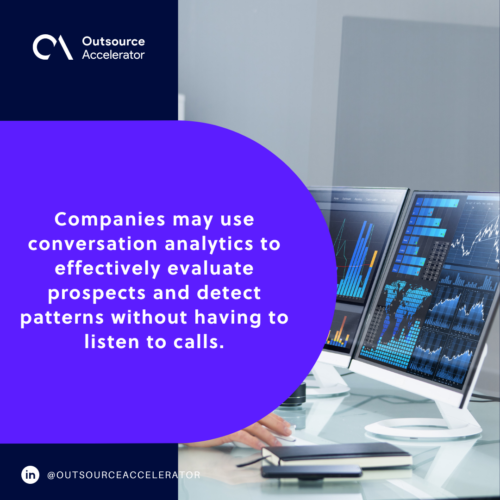 Outsource Accelerator

Companies may use conversation analytics to effectively evaluate prospects and detect patterns without having to listen to calls.

in @OUTSOURCEACCELERATOR